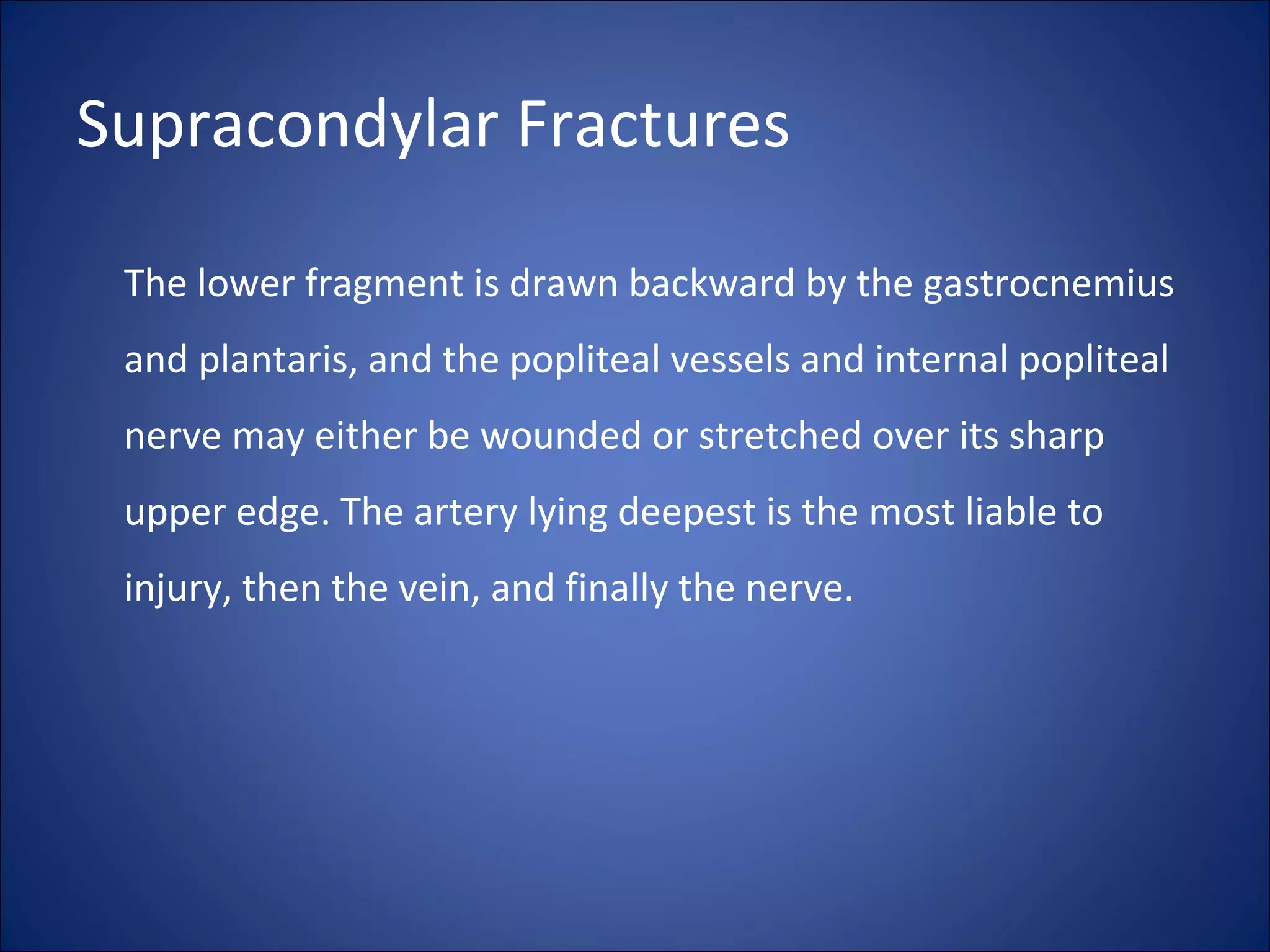 Supracondylar Fractures

The lower fragment is drawn backward by the gastrocnemius and plantaris, and the popliteal vessels and internal popliteal nerve may either be wounded or stretched over its sharp upper edge. The artery lying deepest is the most liable to injury, then the vein, and finally the nerve.